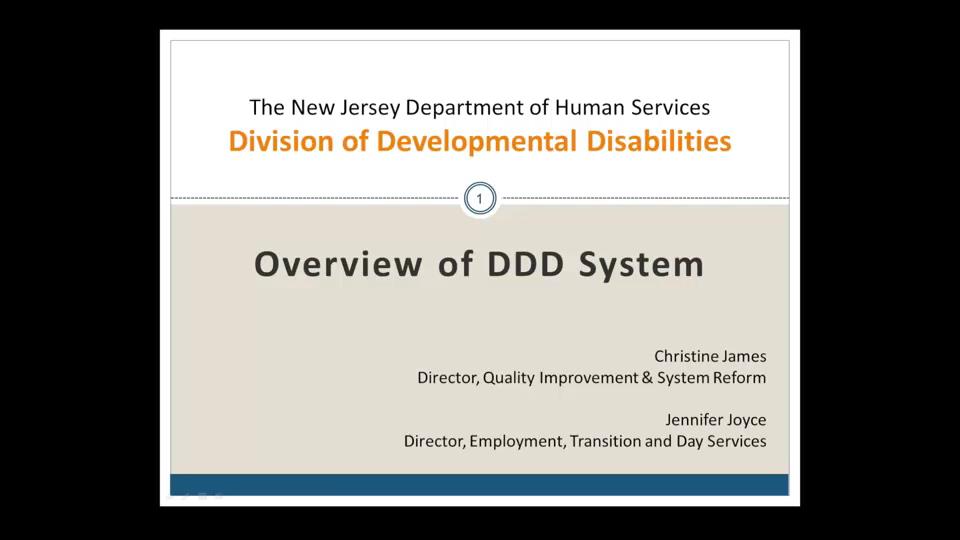 The New Jersey Department of Human Services

Division of Developmental Disabilities

1

Overview of DDD System

Christine James
Director, Quality Improvement & System Reform

Jennifer Joyce
Director, Employment, Transition and Day Services